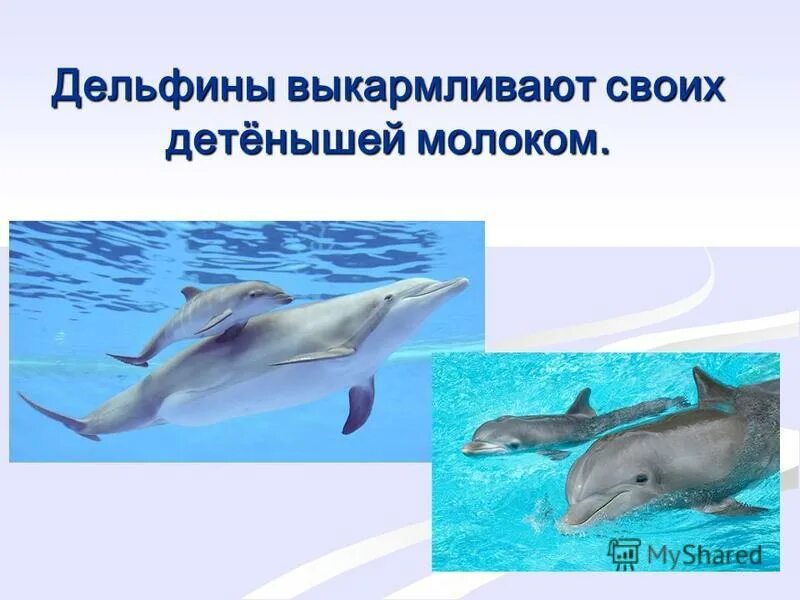 Дельфины выкармливают своих детёнышей молоком.

MyShared